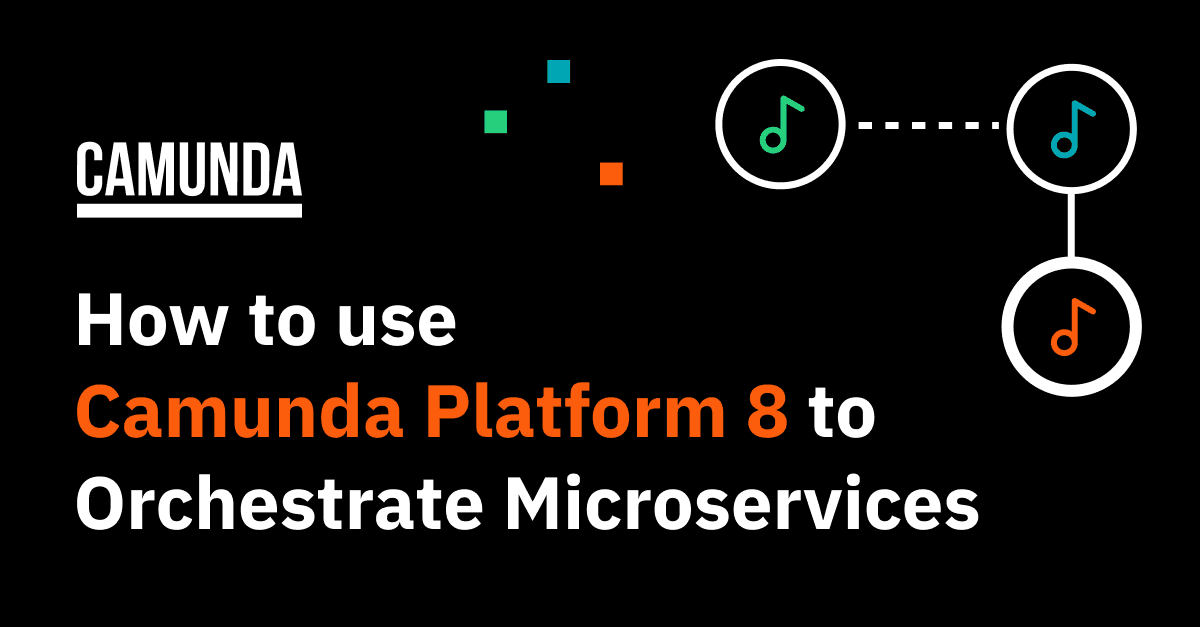 CAMUNDA

How to use Camunda Platform 8 to Orchestrate Microservices